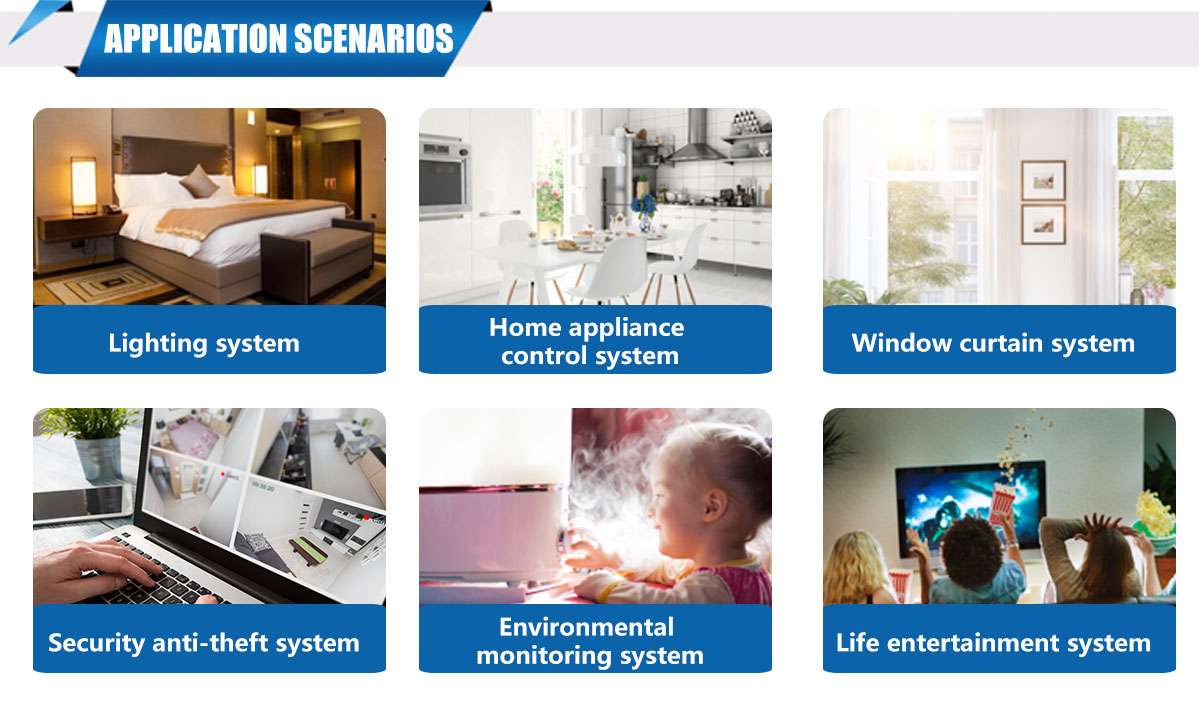 APPLICATION SCENARIOS

Lighting system

Home appliance control system

Window curtain system

Security anti-theft system

Environmental monitoring system

Life entertainment system